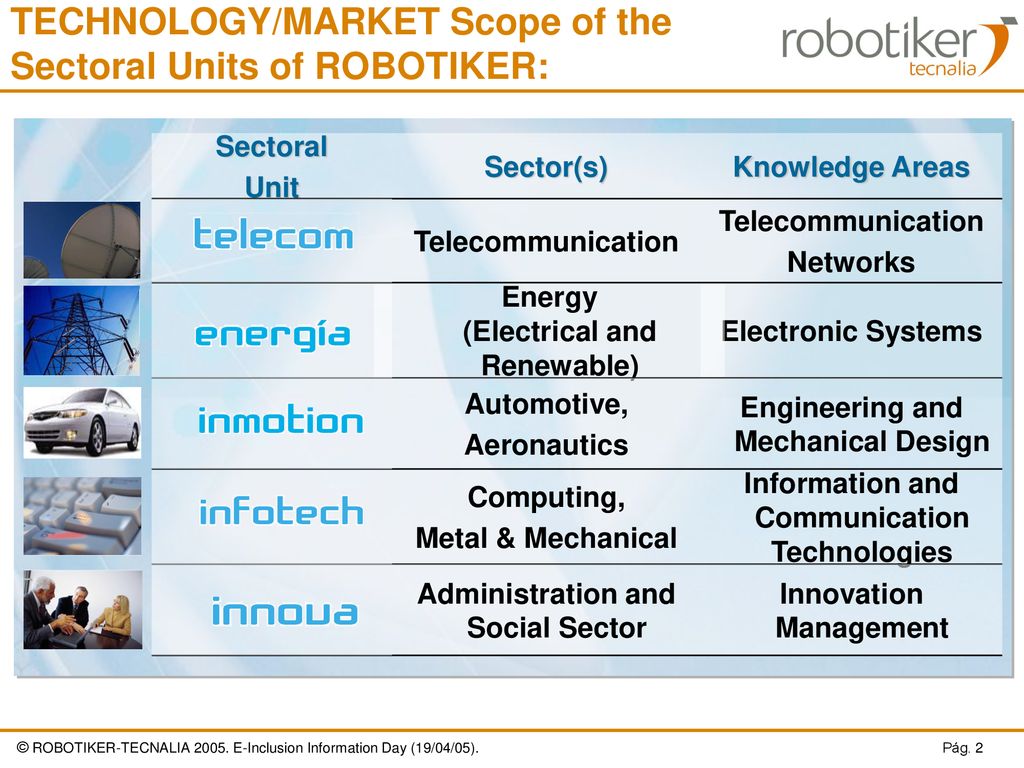 TECHNOLOGY/MARKET Scope of the Sectoral Units of ROBOTIKER:

robotiker tecnalia

| Sectoral Unit | Sector(s) | Knowledge Areas |
|---|---|---|
| telecom | Telecommunication | Telecommunication Networks |
| energía | Energy (Electrical and Renewable) | Electronic Systems |
| inmotion | Automotive, Aeronautics | Engineering and Mechanical Design |
| infotech | Computing, Metal & Mechanical | Information and Communication Technologies |
| innova | Administration and Social Sector | Innovation Management |

© ROBOTIKER-TECNALIA 2005. E-Inclusion Information Day (19/04/05).

Pág. 2